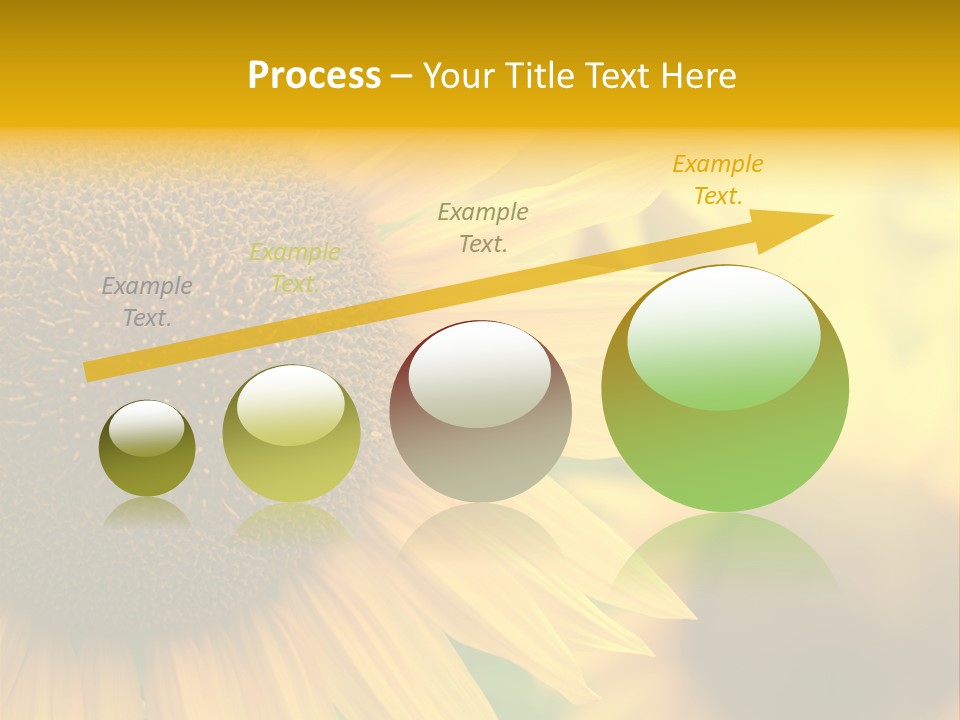 Process – Your Title Text Here

Example Text.

Example Text.

Example Text.

Example Text.